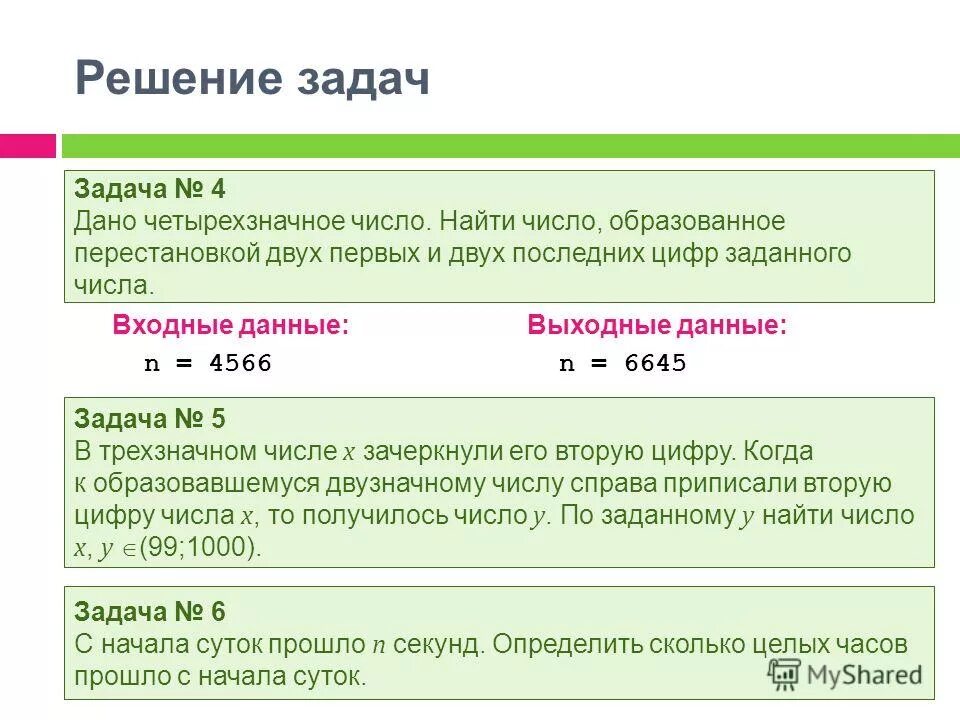 Решение задач

Задача № 4
Дано четырехзначное число. Найти число, образованное перестановкой двух первых и двух последних цифр заданного числа.

Входные данные:
n = 4566

Выходные данные:
n = 6645

Задача № 5
В трехзначном числе $x$ зачеркнули его вторую цифру. Когда к образовавшемуся двузначному числу справа приписали вторую цифру числа $x$, то получилось число $y$. По заданному $y$ найти число $x$, $y \in (99;1000)$.

Задача № 6
С начала суток прошло $n$ секунд. Определить сколько целых часов прошло с начала суток.

MyShared